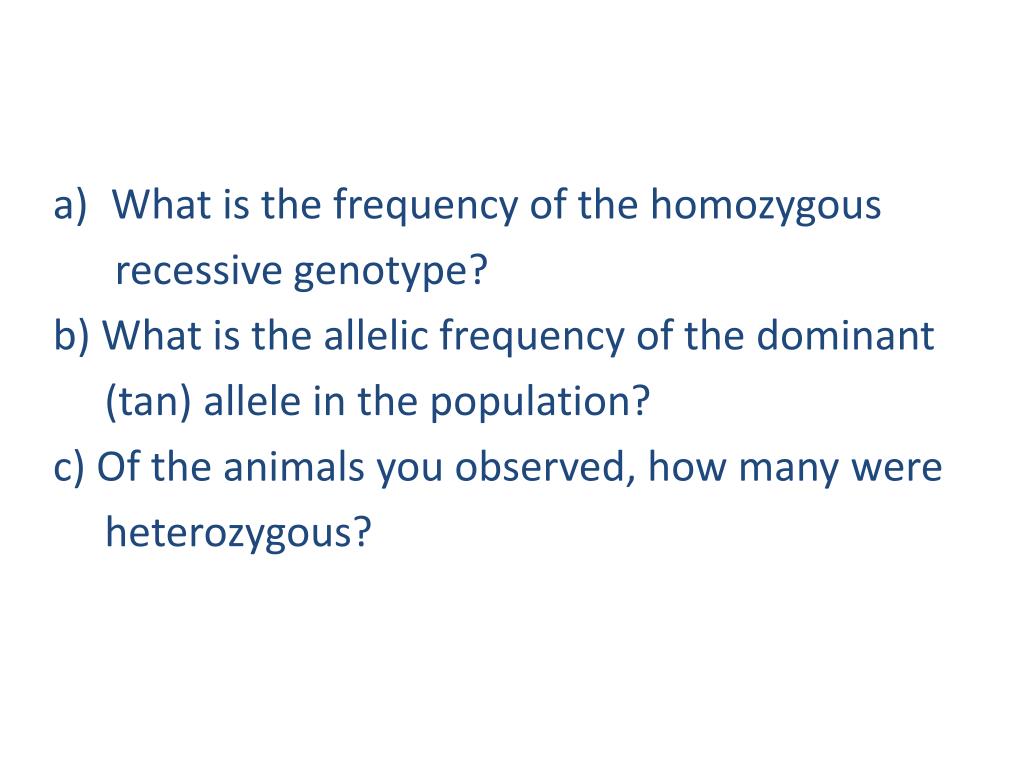 a) What is the frequency of the homozygous recessive genotype?
b) What is the allelic frequency of the dominant (tan) allele in the population?
c) Of the animals you observed, how many were heterozygous?